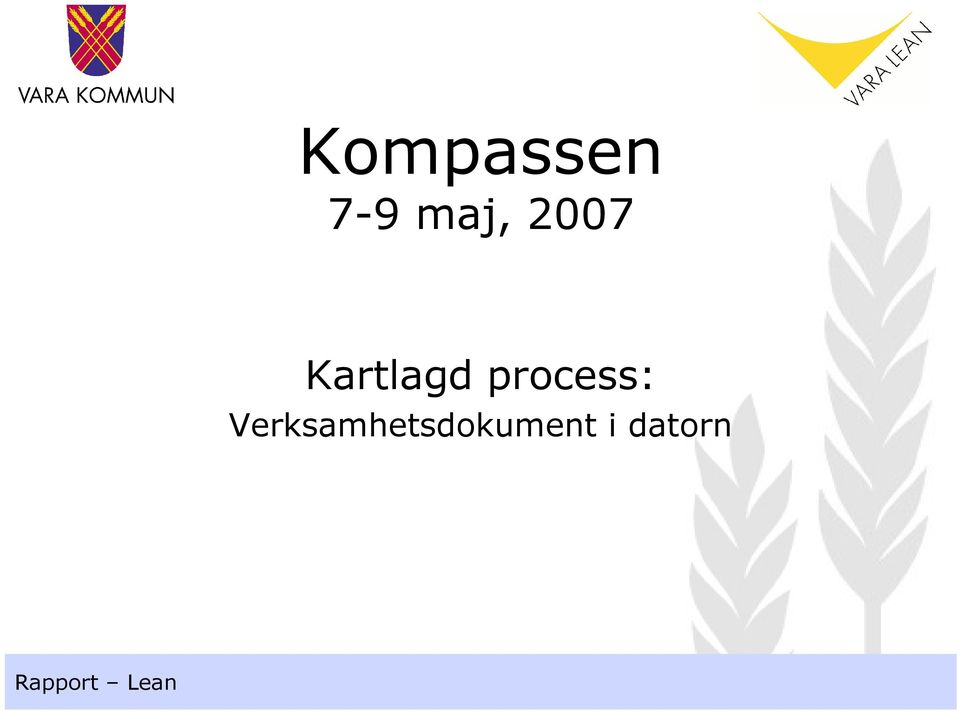 VARA KOMMUN

VARA LEAN

Kompassen
7-9 maj, 2007

Kartlagd process:
Verksamhetsdokument i datorn

Rapport – Lean